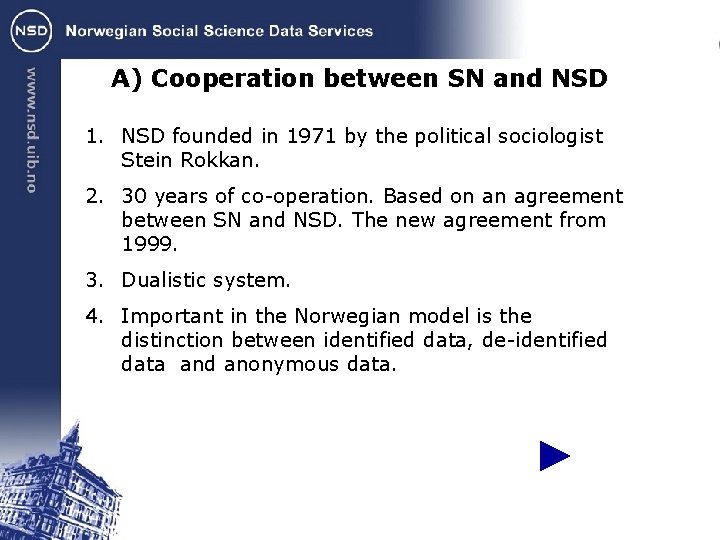 NSD Norwegian Social Science Data Services

www.nsd.uib.no

A) Cooperation between SN and NSD

1. NSD founded in 1971 by the political sociologist Stein Rokkan.

2. 30 years of co-operation. Based on an agreement between SN and NSD. The new agreement from 1999.

3. Dualistic system.

4. Important in the Norwegian model is the distinction between identified data, de-identified data and anonymous data.